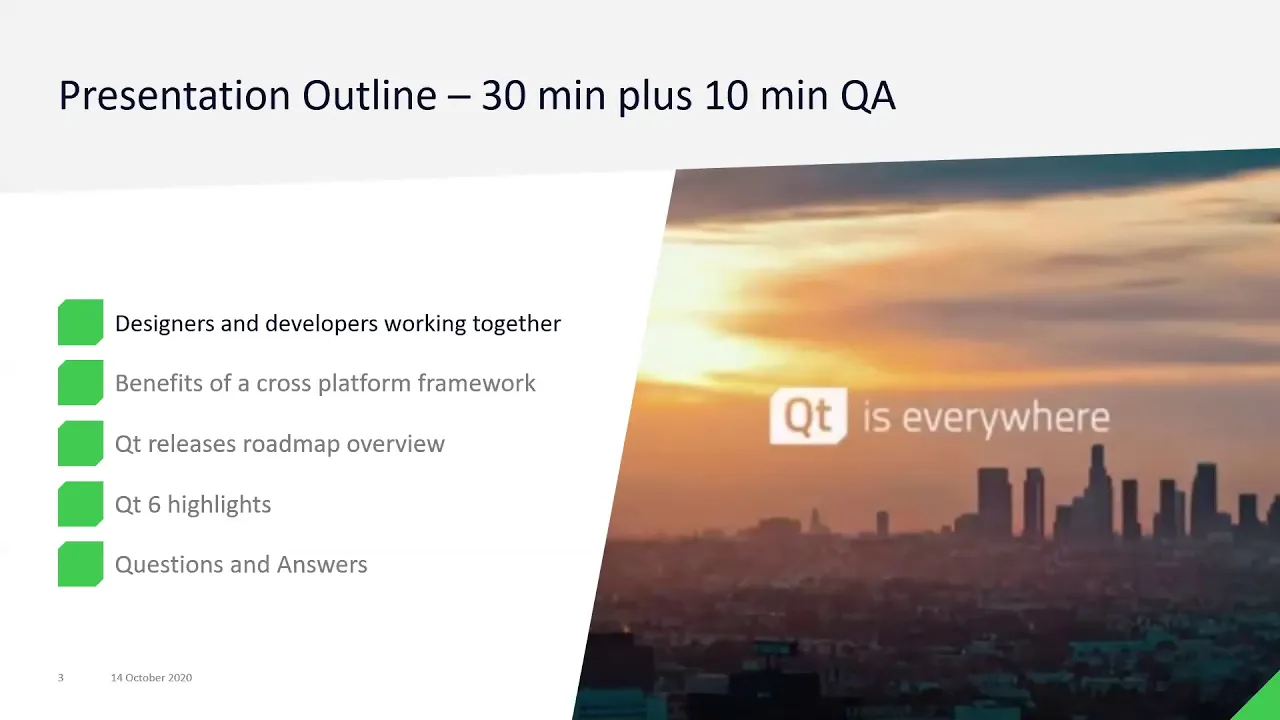 Presentation Outline – 30 min plus 10 min QA

Designers and developers working together

Benefits of a cross platform framework

Qt releases roadmap overview

Qt 6 highlights

Questions and Answers

Qt is everywhere

3 14 October 2020